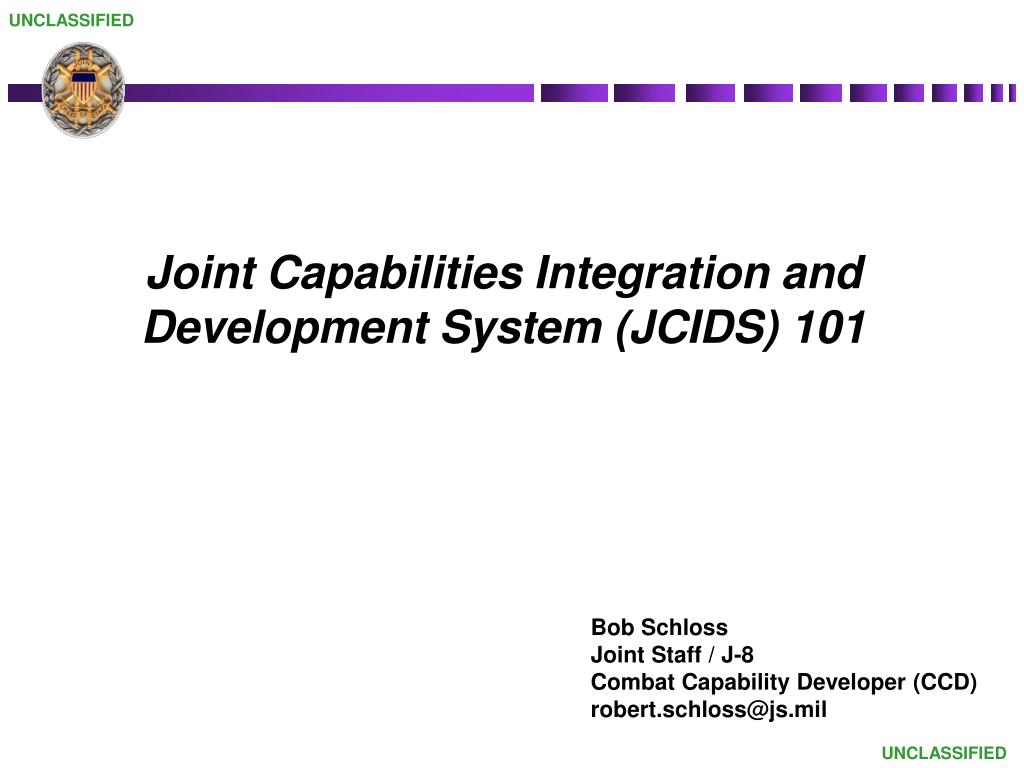 UNCLASSIFIED

Joint Capabilities Integration and Development System (JCIDS) 101

Bob Schloss
Joint Staff / J-8
Combat Capability Developer (CCD)
robert.schloss@js.mil

UNCLASSIFIED